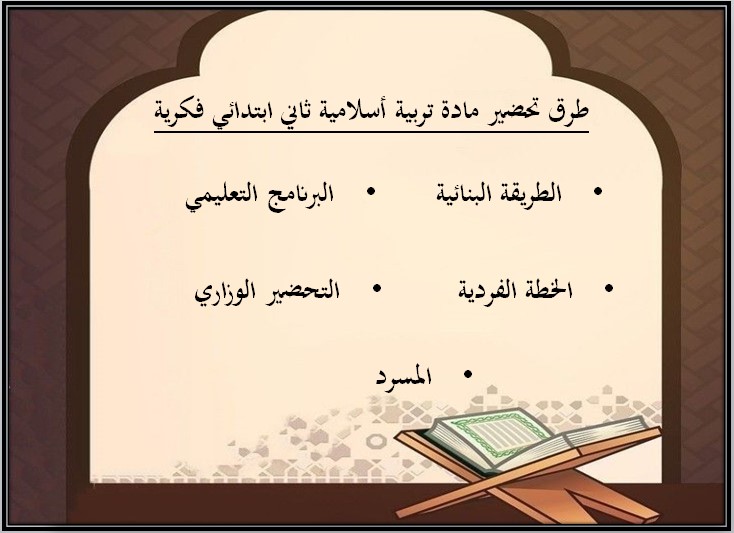 طرق تحضير مادة تربية أسلامية ثاني ابتدائي فكرية

• الطريقة البنائية
• البرنامج التعليمي
• الخطة الفردية
• التحضير الوزاري
• المسرد